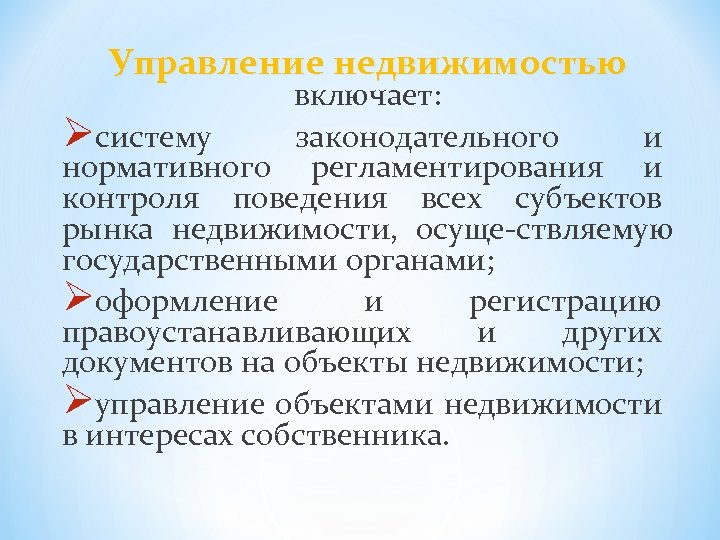 Управление недвижимостью включает:

➢систему законодательного и нормативного регламентирования и контроля поведения всех субъектов рынка недвижимости, осуще-ствляемую государственными органами;

➢оформление и регистрацию правоустанавливающих и других документов на объекты недвижимости;

➢управление объектами недвижимости в интересах собственника.